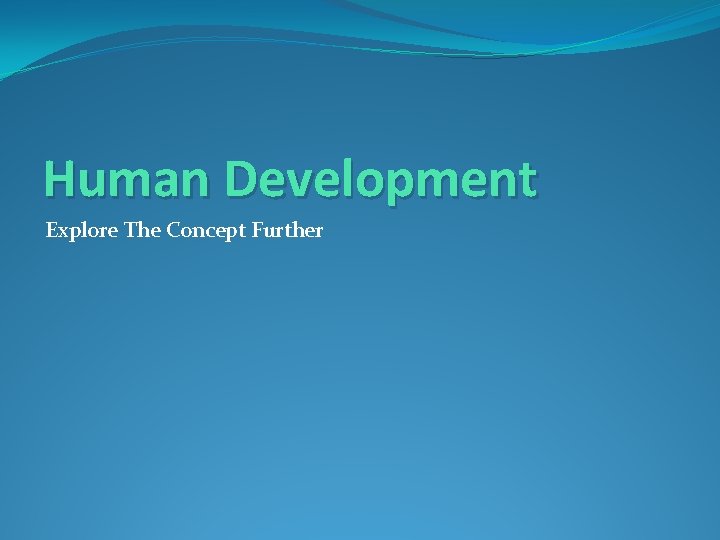 Human Development

Explore The Concept Further